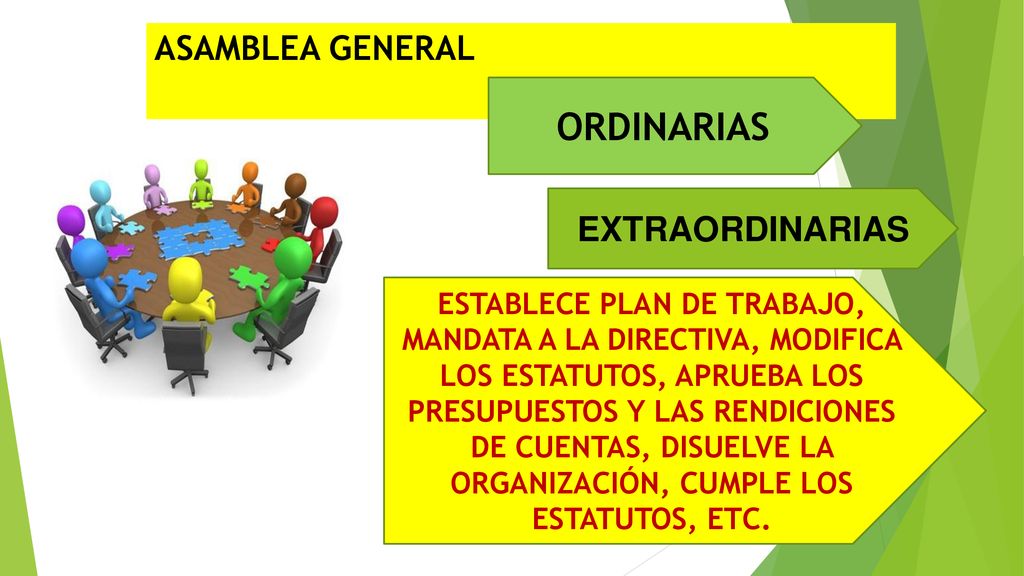 ASAMBLEA GENERAL

ORDINARIAS

EXTRAORDINARIAS

ESTABLECE PLAN DE TRABAJO, MANDATA A LA DIRECTIVA, MODIFICA LOS ESTATUTOS, APRUEBA LOS PRESUPUESTOS Y LAS RENDICIONES DE CUENTAS, DISUELVE LA ORGANIZACIÓN, CUMPLE LOS ESTATUTOS, ETC.